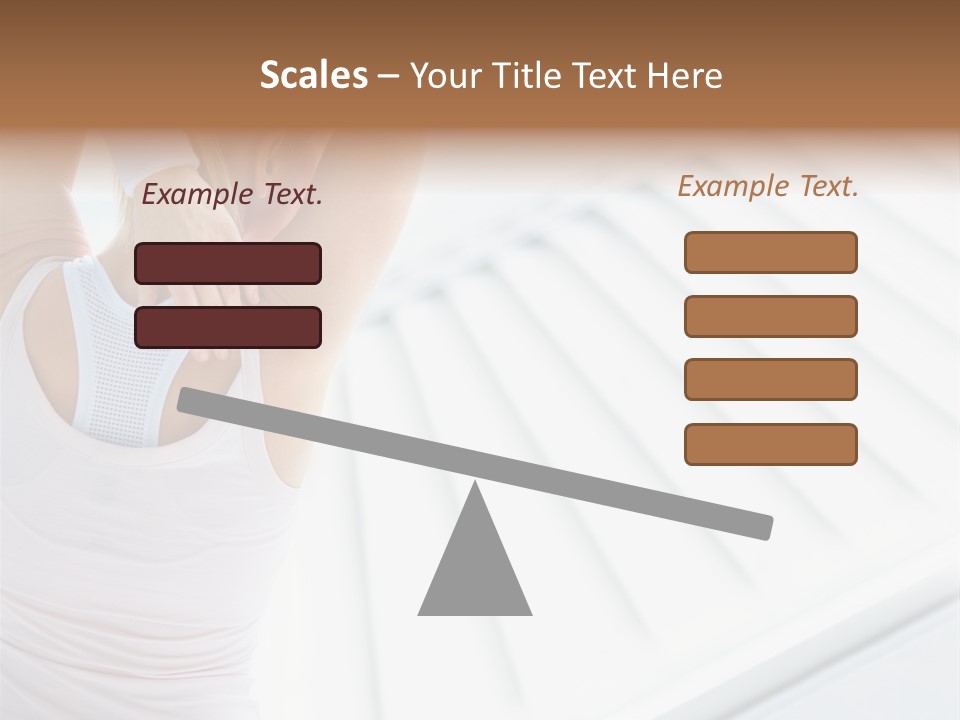 Scales – Your Title Text Here

Example Text.

Example Text.